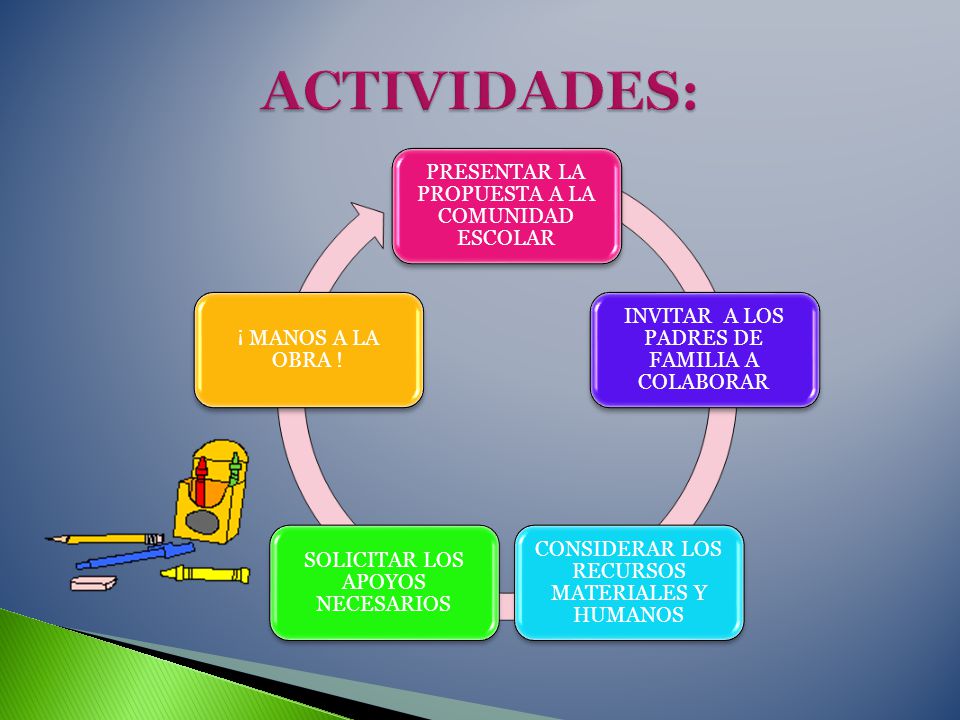 ACTIVIDADES:

PRESENTAR LA PROPUESTA A LA COMUNIDAD ESCOLAR

INVITAR A LOS PADRES DE FAMILIA A COLABORAR

CONSIDERAR LOS RECURSOS MATERIALES Y HUMANOS

SOLICITAR LOS APOYOS NECESARIOS

¡ MANOS A LA OBRA !